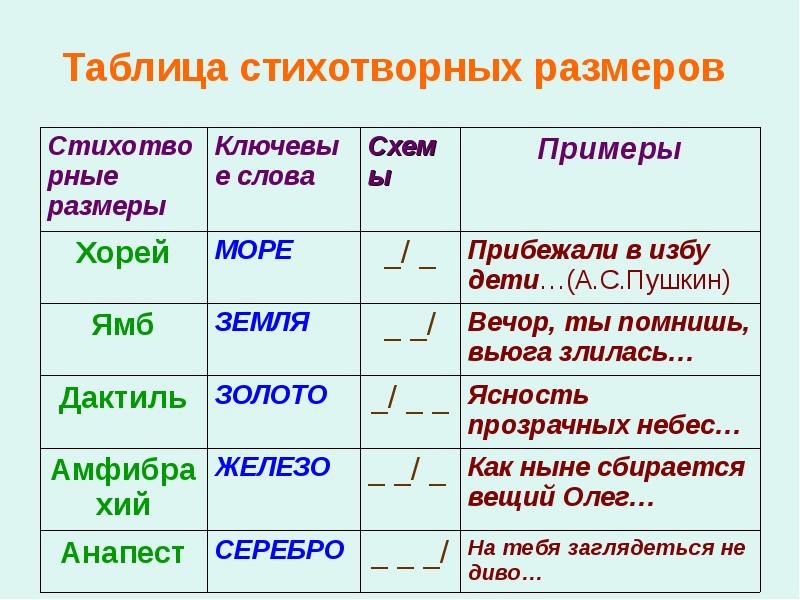 Таблица стихотворных размеров

| Стихотворные размеры | Ключевые слова | Схемы | Примеры |
|---|---|---|---|
| Хорей | МОРЕ | _/ _ | Прибежали в избу дети…(А.С.Пушкин) |
| Ямб | ЗЕМЛЯ | _ _/ | Вечор, ты помнишь, вьюга злилась… |
| Дактиль | ЗОЛОТО | _/ _ _ | Ясность прозрачных небес… |
| Амфибрахий | ЖЕЛЕЗО | _ _/ _ | Как ныне сбирается вещий Олег… |
| Анапест | СЕРЕБРО | _ _ _/ | На тебя заглядеться не диво… |